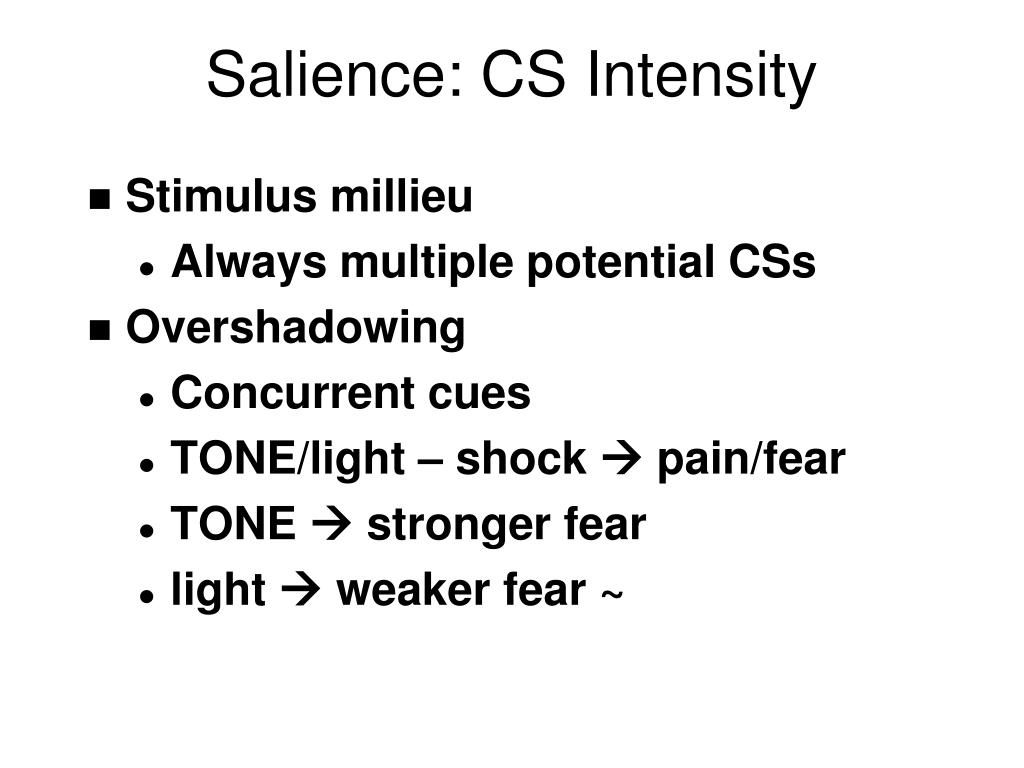 Salience: CS Intensity

- Stimulus millieu
  - Always multiple potential CSs
- Overshadowing
  - Concurrent cues
  - TONE/light – shock → pain/fear
  - TONE → stronger fear
  - light → weaker fear ~